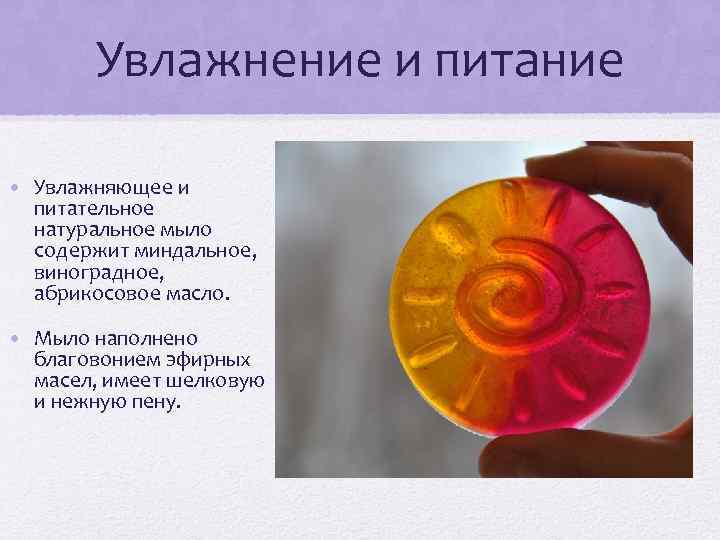 Увлажнение и питание

• Увлажняющее и питательное натуральное мыло содержит миндальное, виноградное, абрикосовое масло.

• Мыло наполнено благовонием эфирных масел, имеет шелковую и нежную пену.